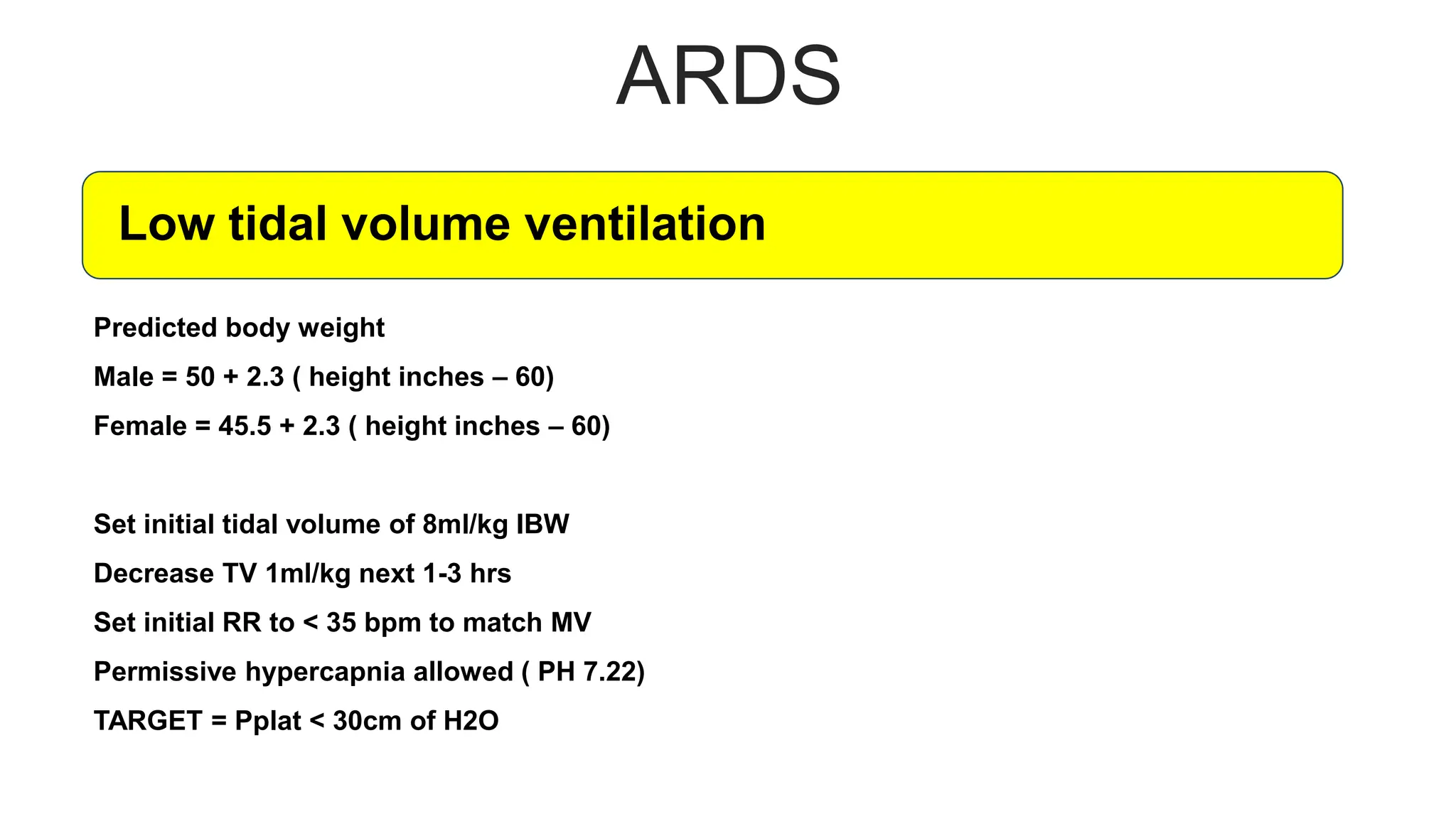 ARDS

Low tidal volume ventilation

Predicted body weight

Male = 50 + 2.3 ( height inches – 60)

Female = 45.5 + 2.3 ( height inches – 60)

Set initial tidal volume of 8ml/kg IBW

Decrease TV 1ml/kg next 1-3 hrs

Set initial RR to < 35 bpm to match MV

Permissive hypercapnia allowed ( PH 7.22)

TARGET = Pplat < 30cm of H2O